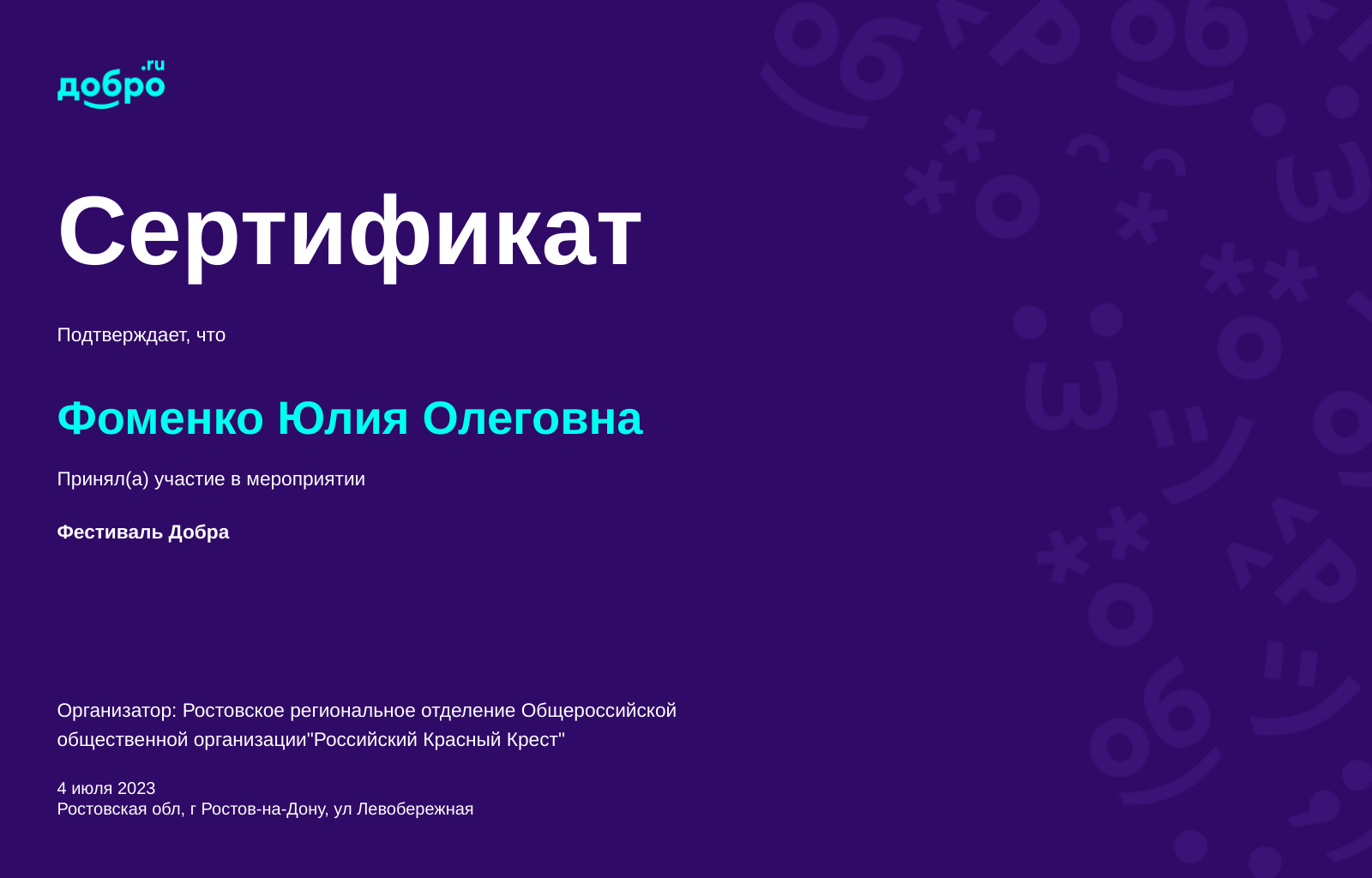 добро.ru

Сертификат

Подтверждает, что

Фоменко Юлия Олеговна

Принял(а) участие в мероприятии

Фестиваль Добра

Организатор: Ростовское региональное отделение Общероссийской общественной организации"Российский Красный Крест"

4 июля 2023
Ростовская обл, г Ростов-на-Дону, ул Левобережная